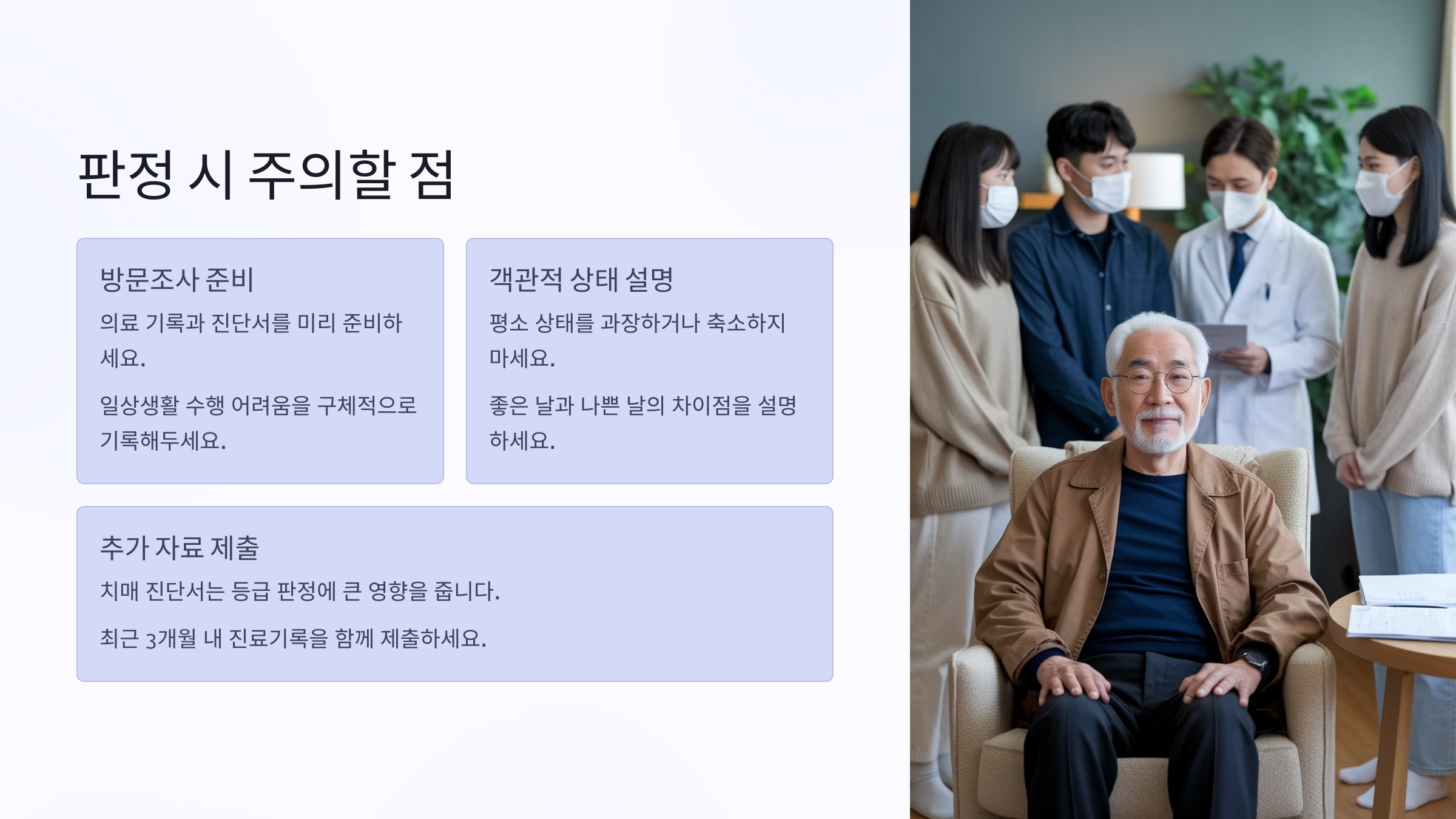 판정 시 주의할 점

방문조사 준비

의료 기록과 진단서를 미리 준비하세요.

일상생활 수행 어려움을 구체적으로 기록해두세요.

객관적 상태 설명

평소 상태를 과장하거나 축소하지 마세요.

좋은 날과 나쁜 날의 차이점을 설명하세요.

추가 자료 제출

치매 진단서는 등급 판정에 큰 영향을 줍니다.

최근 3개월 내 진료기록을 함께 제출하세요.